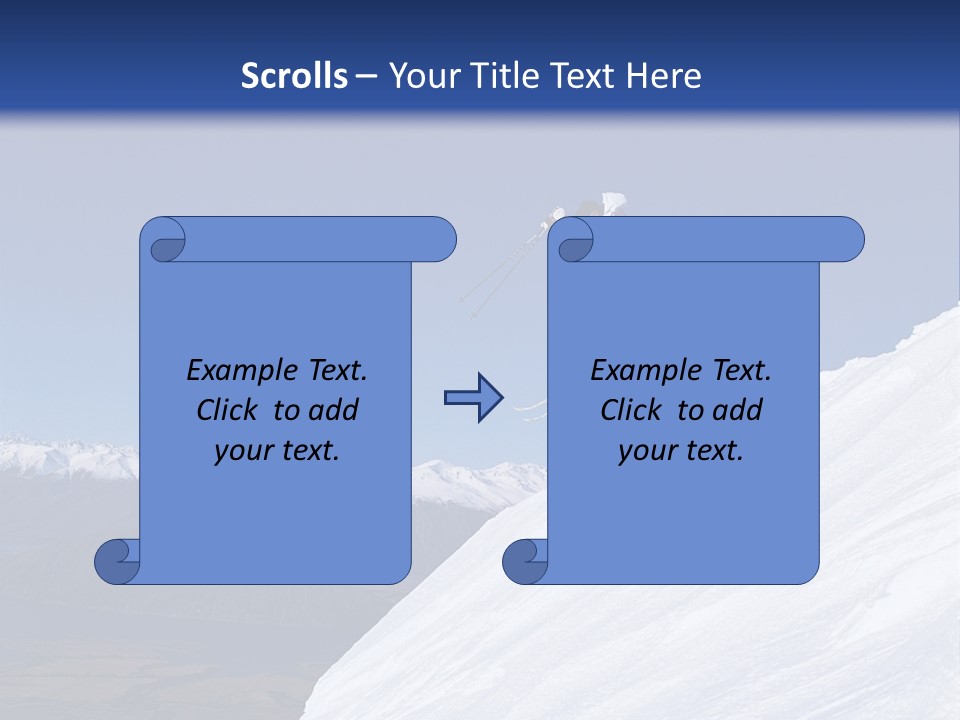 Scrolls – Your Title Text Here

Example Text. Click to add your text.

Example Text. Click to add your text.